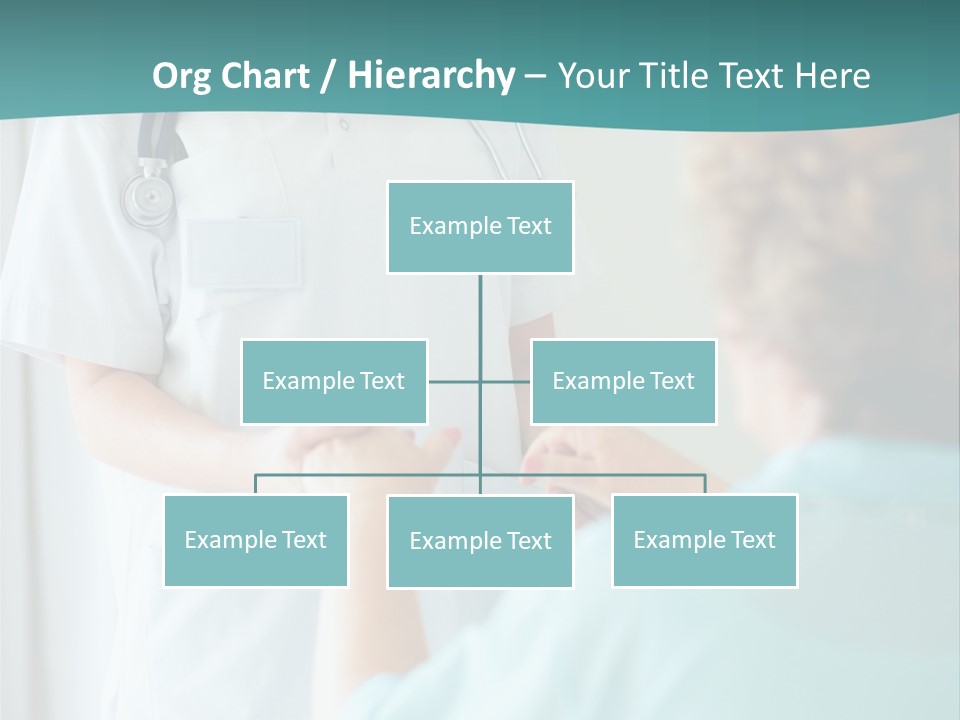 Org Chart / Hierarchy – Your Title Text Here

Example Text

Example Text

Example Text

Example Text

Example Text

Example Text